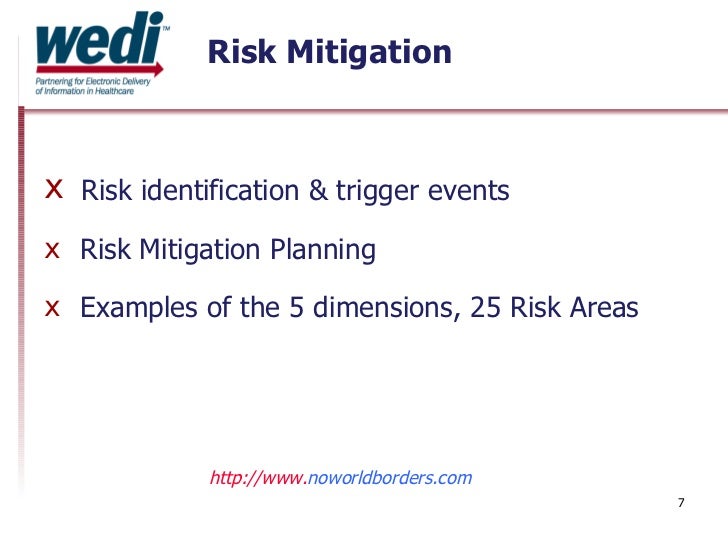 wedi™
Partnering for Electronic Delivery of Information in Healthcare

Risk Mitigation

x Risk identification & trigger events

x Risk Mitigation Planning

x Examples of the 5 dimensions, 25 Risk Areas

http://www.noworldborders.com

7